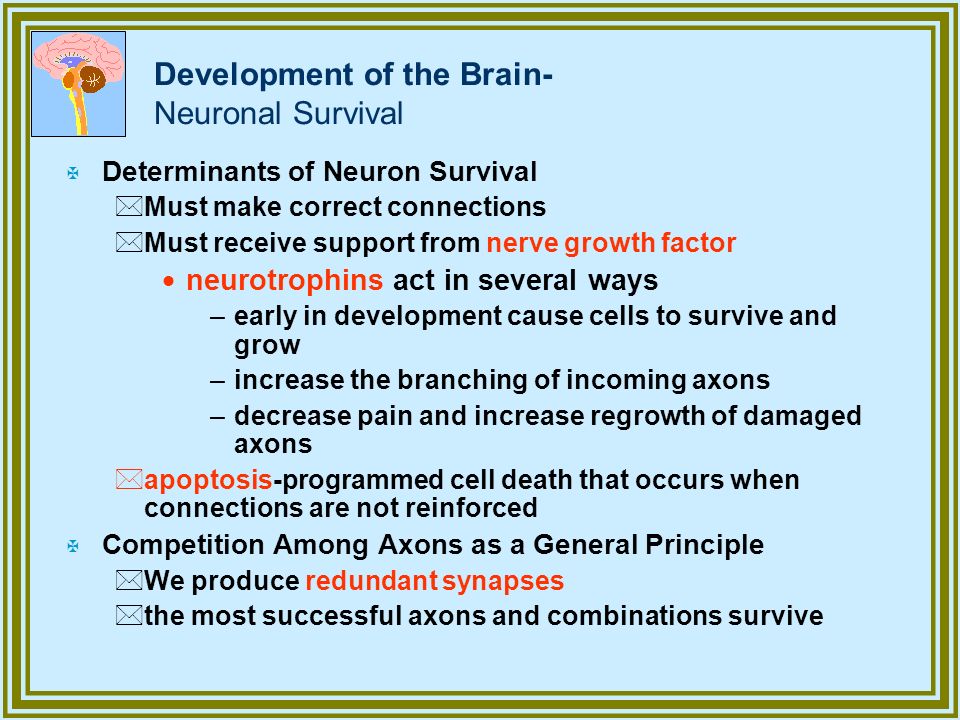 Development of the Brain-
Neuronal Survival

Determinants of Neuron Survival

Must make correct connections

Must receive support from nerve growth factor

• neurotrophins act in several ways

– early in development cause cells to survive and grow

– increase the branching of incoming axons

– decrease pain and increase regrowth of damaged axons

apoptosis-programmed cell death that occurs when connections are not reinforced

Competition Among Axons as a General Principle

We produce redundant synapses

the most successful axons and combinations survive